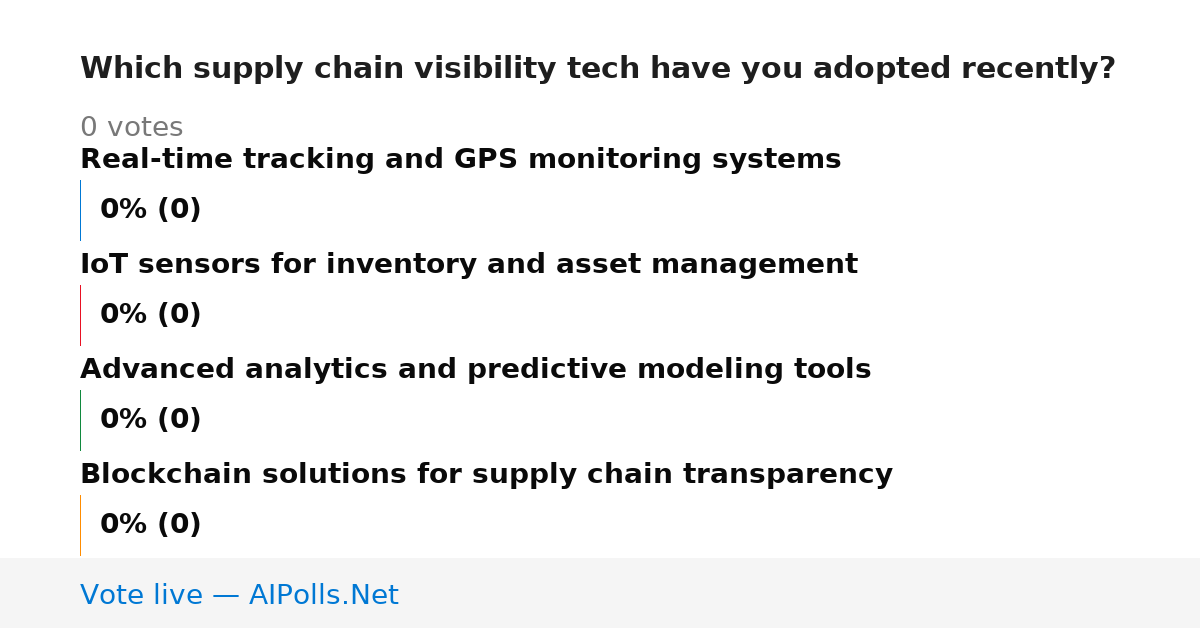 Which supply chain visibility tech have you adopted recently?

0 votes

Real-time tracking and GPS monitoring systems

0% (0)

IoT sensors for inventory and asset management

0% (0)

Advanced analytics and predictive modeling tools

0% (0)

Blockchain solutions for supply chain transparency

0% (0)

Vote live — AIPolls.Net